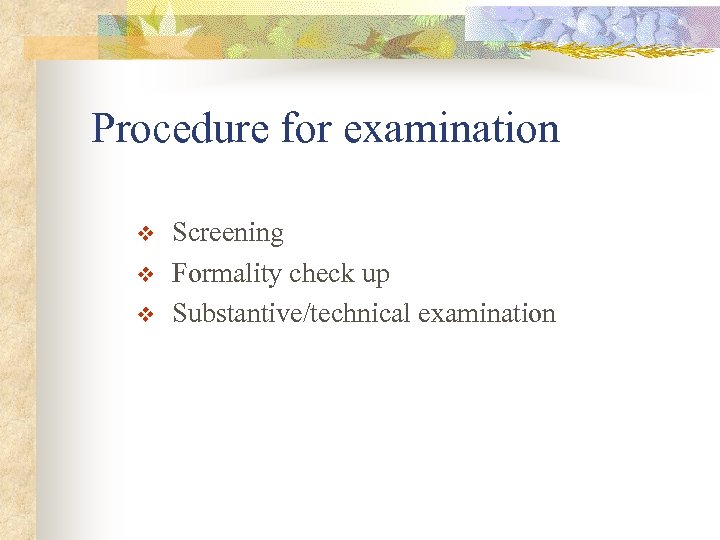 Procedure for examination

❖ Screening
❖ Formality check up
❖ Substantive/technical examination